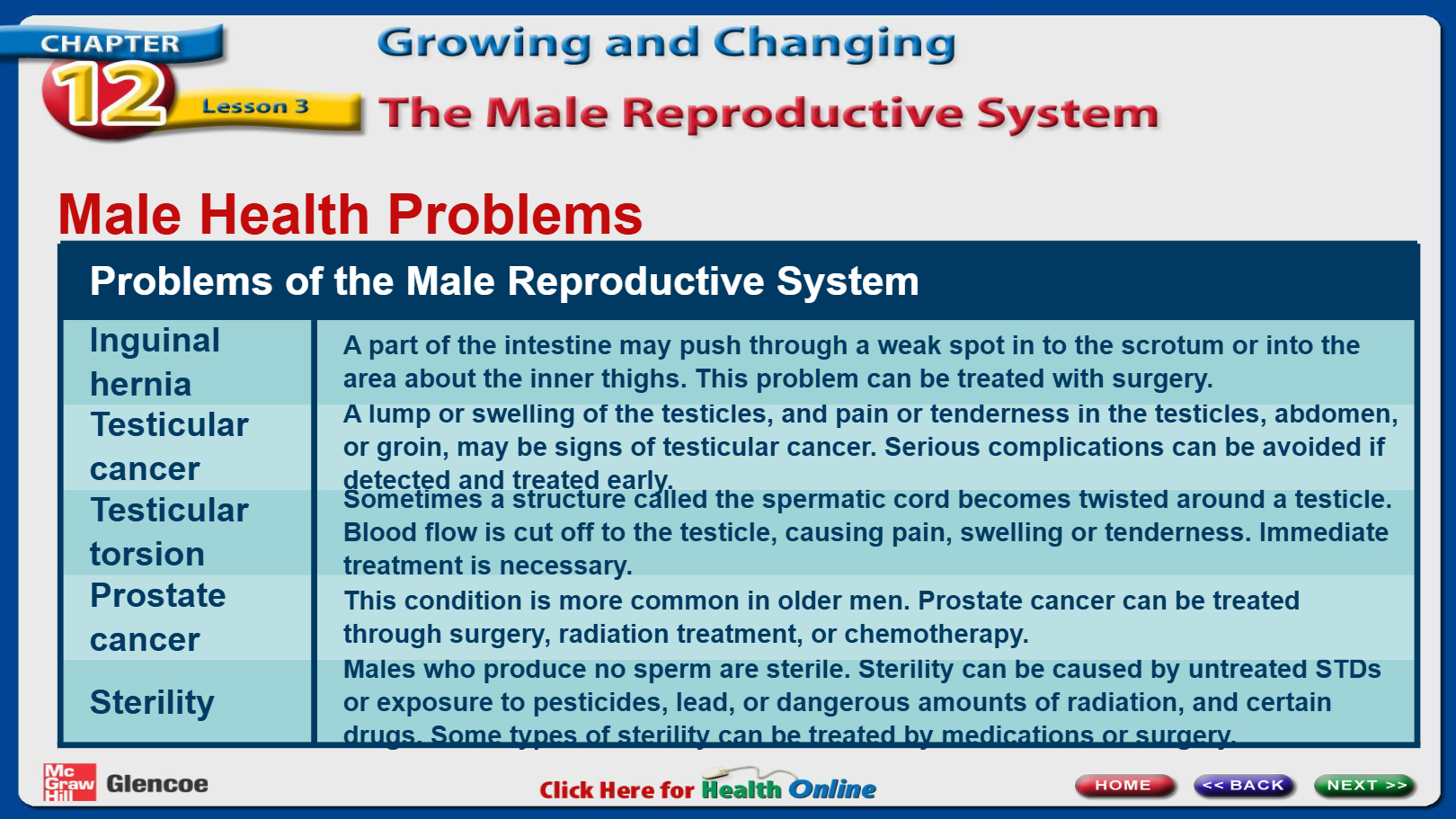 CHAPTER 12 Lesson 3

Growing and Changing

The Male Reproductive System

Male Health Problems

| Problems of the Male Reproductive System | |
|---|---|
| Inguinal hernia | A part of the intestine may push through a weak spot in to the scrotum or into the area about the inner thighs. This problem can be treated with surgery. |
| Testicular cancer | A lump or swelling of the testicles, and pain or tenderness in the testicles, abdomen, or groin, may be signs of testicular cancer. Serious complications can be avoided if detected and treated early. |
| Testicular torsion | Sometimes a structure called the spermatic cord becomes twisted around a testicle. Blood flow is cut off to the testicle, causing pain, swelling or tenderness. Immediate treatment is necessary. |
| Prostate cancer | This condition is more common in older men. Prostate cancer can be treated through surgery, radiation treatment, or chemotherapy. |
| Sterility | Males who produce no sperm are sterile. Sterility can be caused by untreated STDs or exposure to pesticides, lead, or dangerous amounts of radiation, and certain drugs. Some types of sterility can be treated by medications or surgery. |

Mc Graw Hill Glencoe

Click Here for Health Online

HOME

<< BACK

NEXT >>